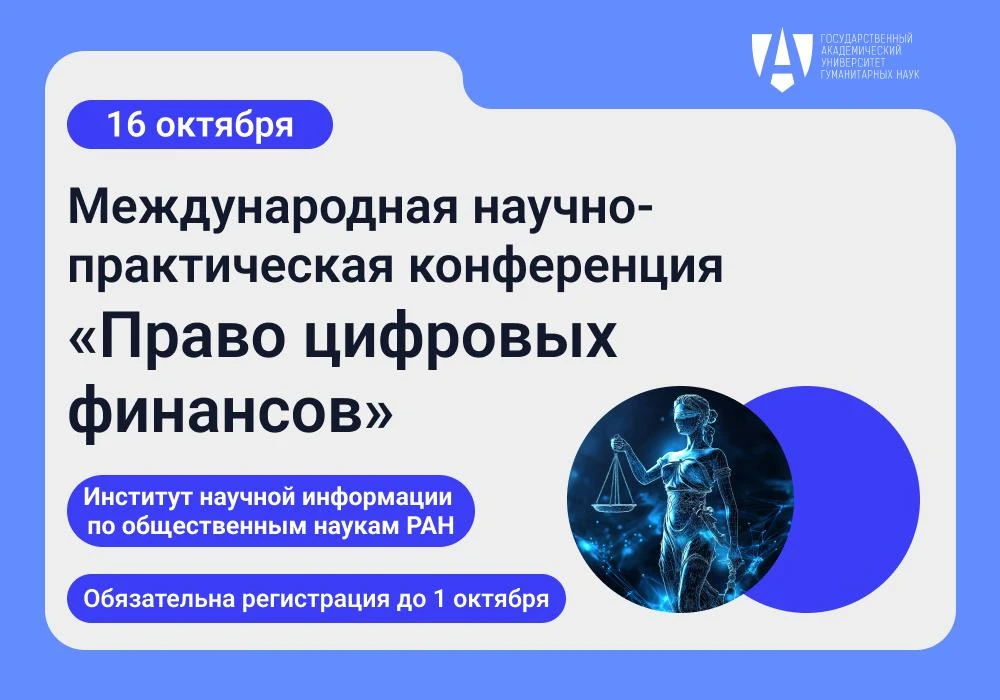 ГОСУДАРСТВЕННЫЙ АКАДЕМИЧЕСКИЙ УНИВЕРСИТЕТ ГУМАНИТАРНЫХ НАУК

16 октября

Международная научно-практическая конференция «Право цифровых финансов»

Институт научной информации по общественным наукам РАН

Обязательна регистрация до 1 октября